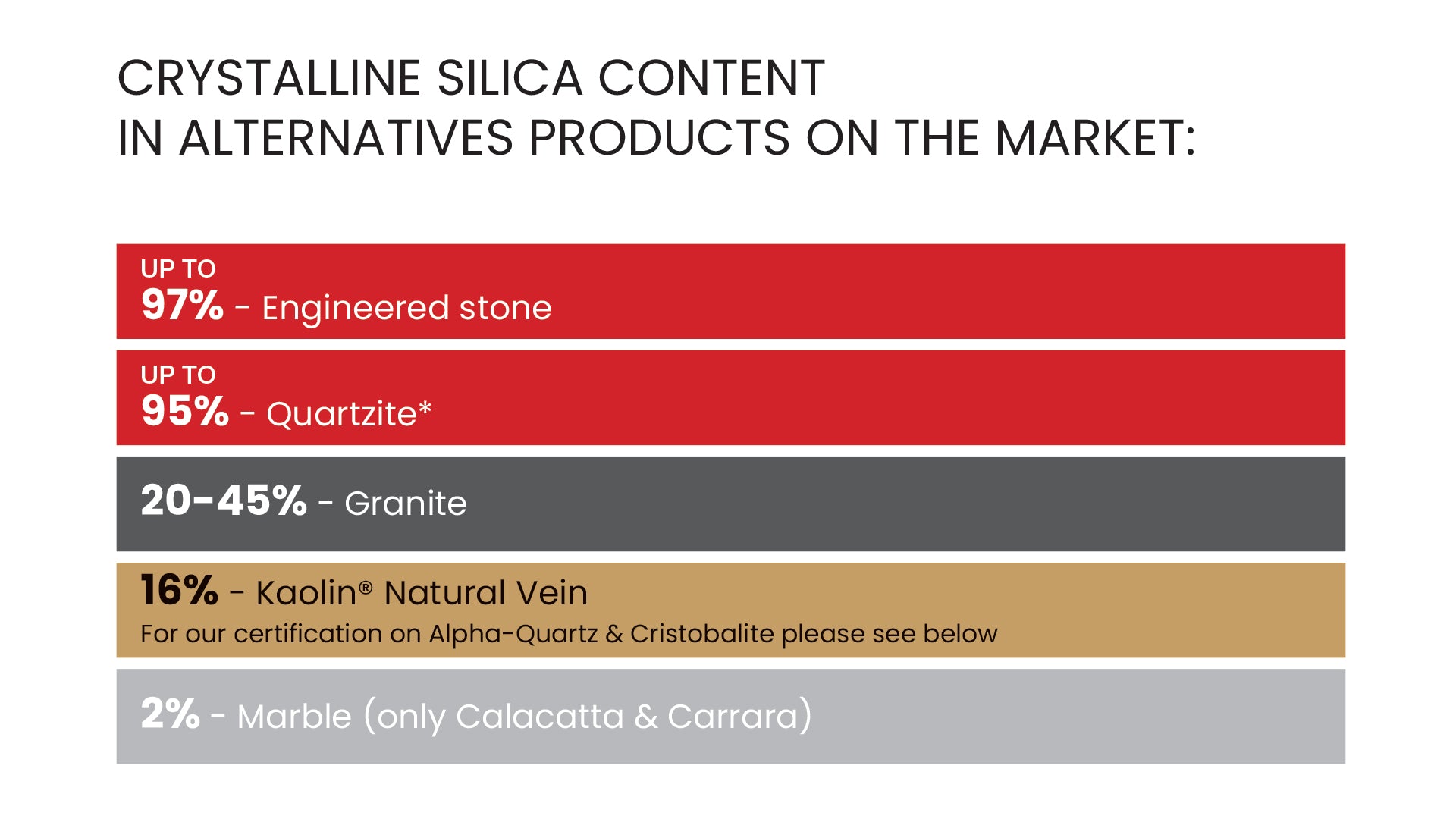 CRYSTALLINE SILICA CONTENT
IN ALTERNATIVES PRODUCTS ON THE MARKET:

UP TO
97% - Engineered stone

UP TO
95% - Quartzite*

20-45% - Granite

16% - Kaolin® Natural Vein
For our certification on Alpha-Quartz & Cristobalite please see below

2% - Marble (only Calacatta & Carrara)